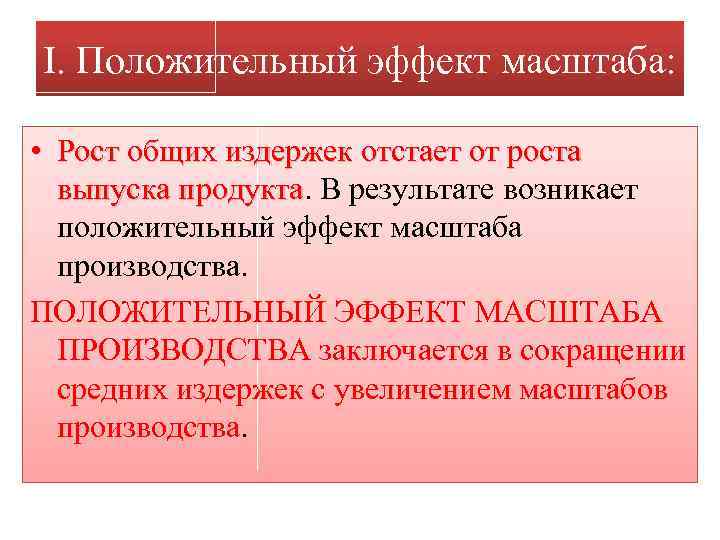 I. Положительный эффект масштаба:

• Рост общих издержек отстает от роста выпуска продукта. В результате возникает положительный эффект масштаба производства.

ПОЛОЖИТЕЛЬНЫЙ ЭФФЕКТ МАСШТАБА ПРОИЗВОДСТВА заключается в сокращении средних издержек с увеличением масштабов производства.